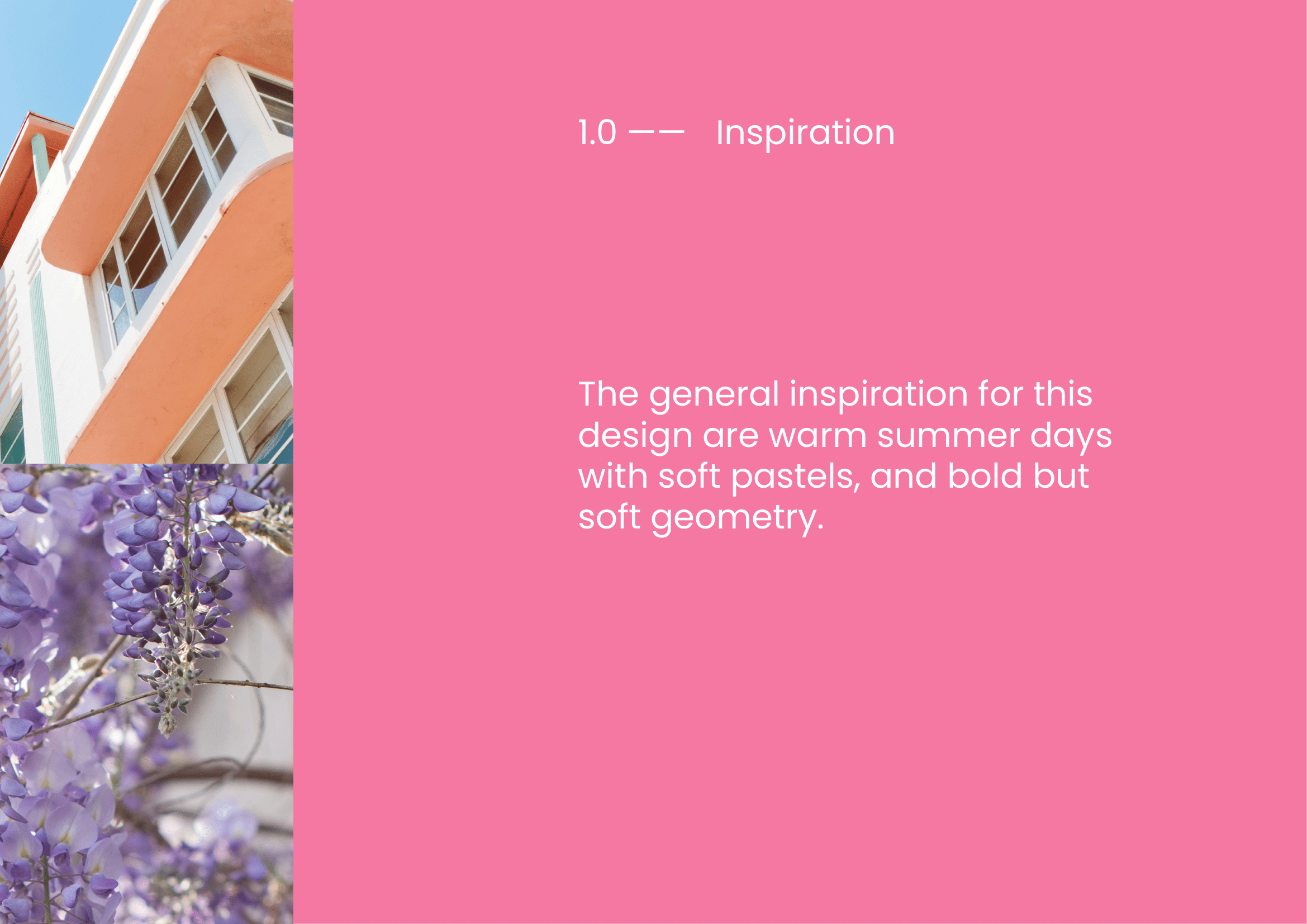 1.0 —— Inspiration

The general inspiration for this design are warm summer days with soft pastels, and bold but soft geometry.